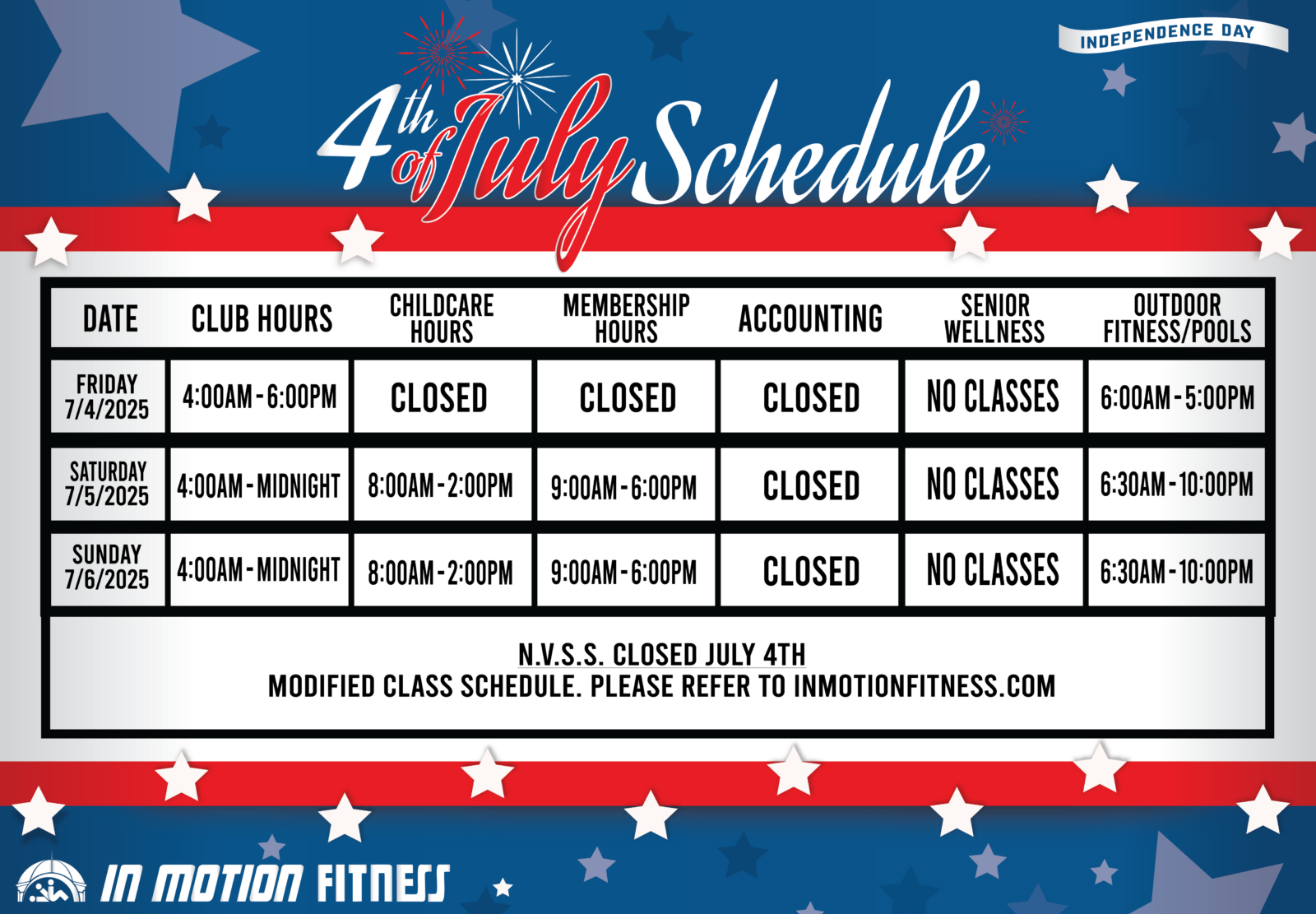 INDEPENDENCE DAY

4th of July Schedule

| DATE | CLUB HOURS | CHILDCARE HOURS | MEMBERSHIP HOURS | ACCOUNTING | SENIOR WELLNESS | OUTDOOR FITNESS/POOLS |
|---|---|---|---|---|---|---|
| FRIDAY 7/4/2025 | 4:00AM - 6:00PM | CLOSED | CLOSED | CLOSED | NO CLASSES | 6:00AM - 5:00PM |
| SATURDAY 7/5/2025 | 4:00AM - MIDNIGHT | 8:00AM - 2:00PM | 9:00AM - 6:00PM | CLOSED | NO CLASSES | 6:30AM - 10:00PM |
| SUNDAY 7/6/2025 | 4:00AM - MIDNIGHT | 8:00AM - 2:00PM | 9:00AM - 6:00PM | CLOSED | NO CLASSES | 6:30AM - 10:00PM |

N.V.S.S. CLOSED JULY 4TH
MODIFIED CLASS SCHEDULE. PLEASE REFER TO INMOTIONFITNESS.COM

IN MOTION FITNESS